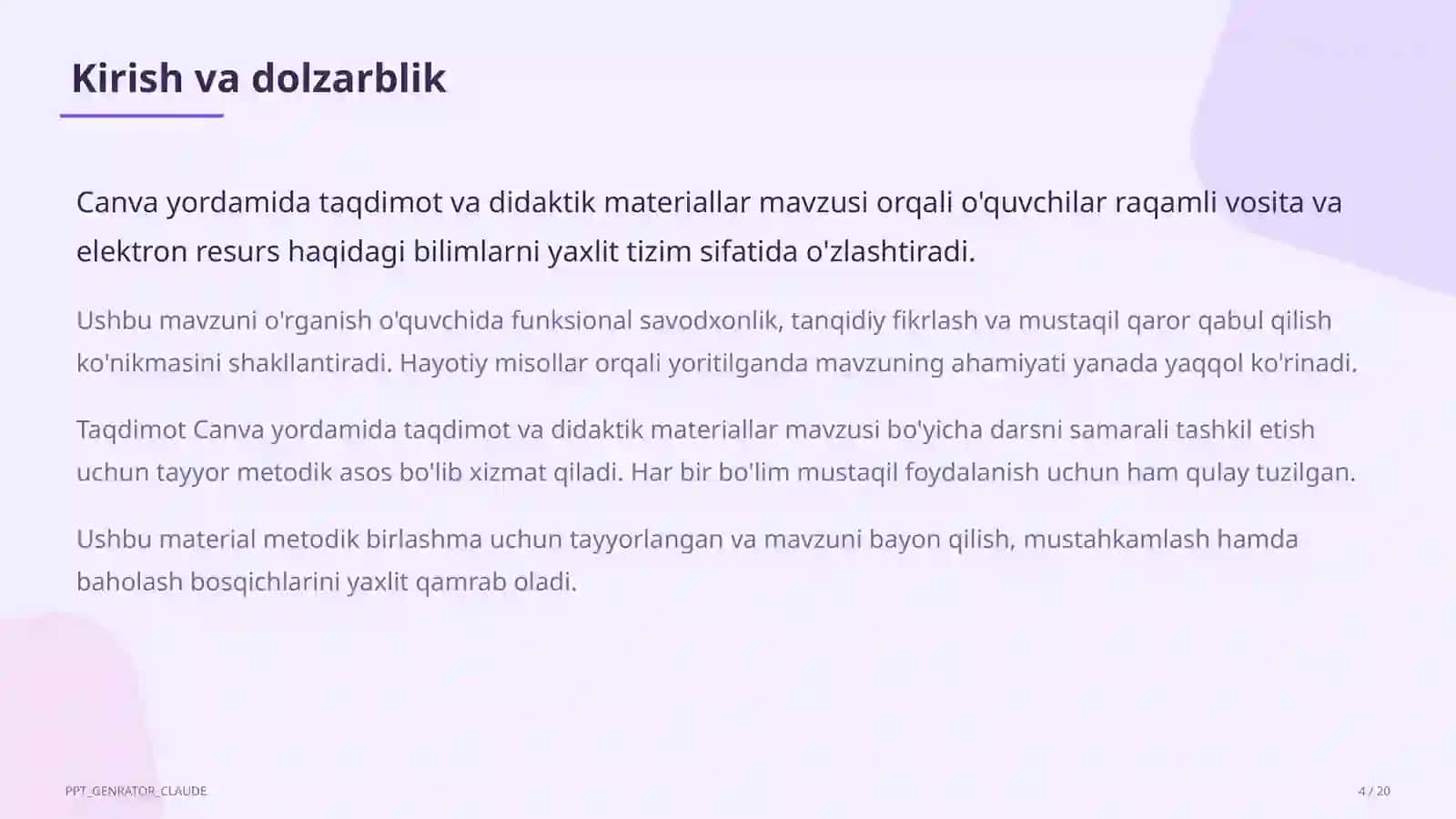 Kirish va dolzarblik

Canva yordamida taqdimot va didaktik materiallar mavzusi orqali o'quvchilar raqamli vosita va elektron resurs haqidagi bilimlarni yaxlit tizim sifatida o'zlashtiradi.

Ushbu mavzuni o'rganish o'quvchida funksional savodxonlik, tanqidiy fikrlash va mustaqil qaror qabul qilish ko'nikmasini shakllantiradi. Hayotiy misollar orqali yoritilganda mavzuning ahamiyati yanada yaqqol ko'rinadi.

Taqdimot Canva yordamida taqdimot va didaktik materiallar mavzusi bo'yicha darsni samarali tashkil etish uchun tayyor metodik asos bo'lib xizmat qiladi. Har bir bo'lim mustaqil foydalanish uchun ham qulay tuzilgan.

Ushbu material metodik birlashma uchun tayyorlangan va mavzuni bayon qilish, mustahkamlash hamda baholash bosqichlarini yaxlit qamrab oladi.

PPT_GENRATOR_CLAUDE

4 / 20